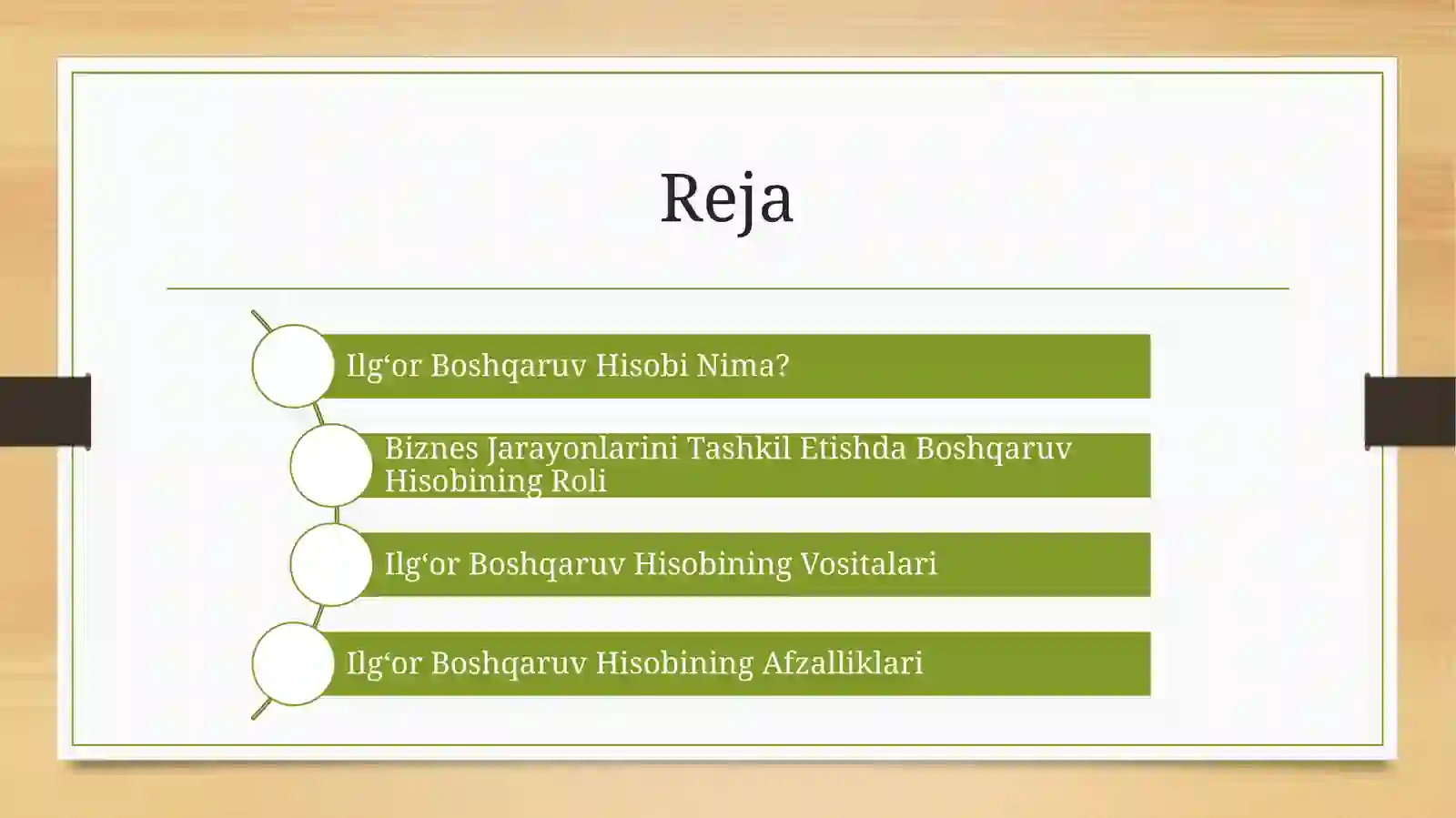 Reja

Ilg‘or Boshqaruv Hisobi Nima?

Biznes Jarayonlarini Tashkil Etishda Boshqaruv Hisobining Roli

Ilg‘or Boshqaruv Hisobining Vositalari

Ilg‘or Boshqaruv Hisobining Afzalliklari